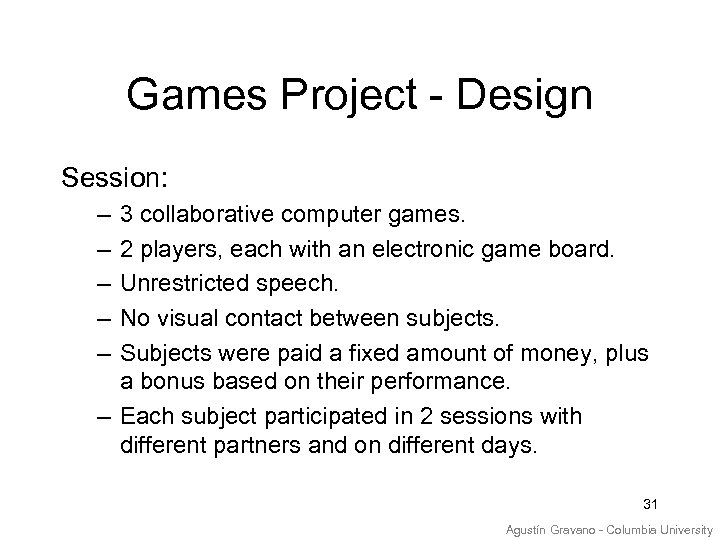 Games Project - Design

Session:

– 3 collaborative computer games.

– 2 players, each with an electronic game board.

– Unrestricted speech.

– No visual contact between subjects.

– Subjects were paid a fixed amount of money, plus a bonus based on their performance.

– Each subject participated in 2 sessions with different partners and on different days.

31

Agustín Gravano - Columbia University